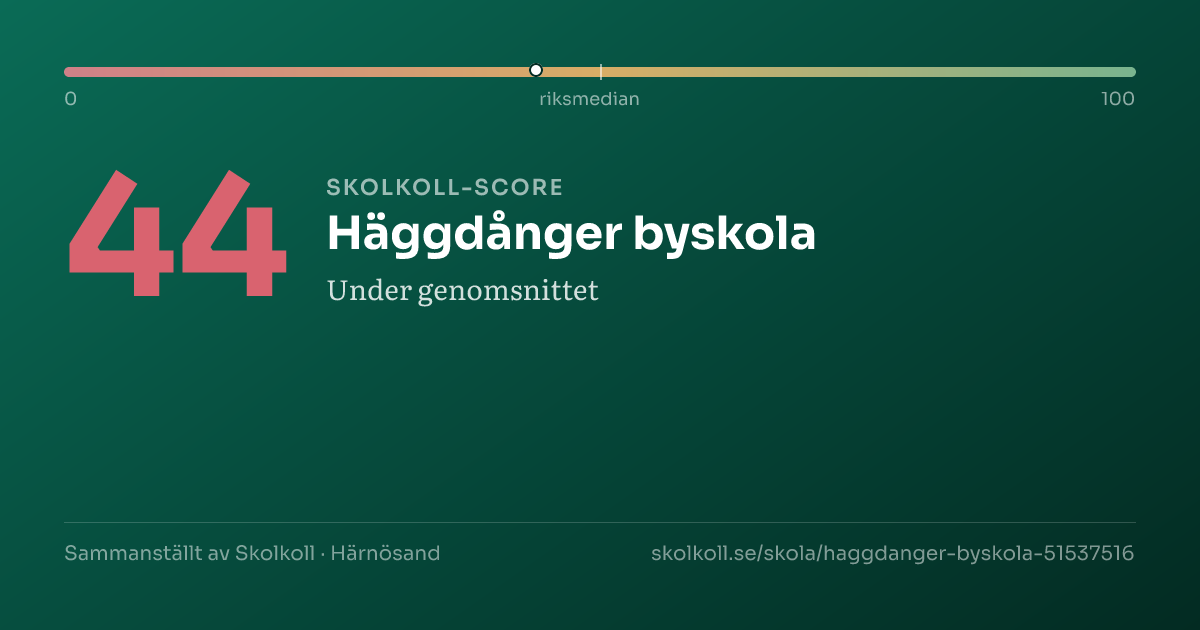 0
riksmedian
100

44

SKOLKOLL-SCORE
Häggdånger byskola
Under genomsnittet

Sammanställt av Skolkoll · Härnösand
skolkoll.se/skola/haggdanger-byskola-51537516